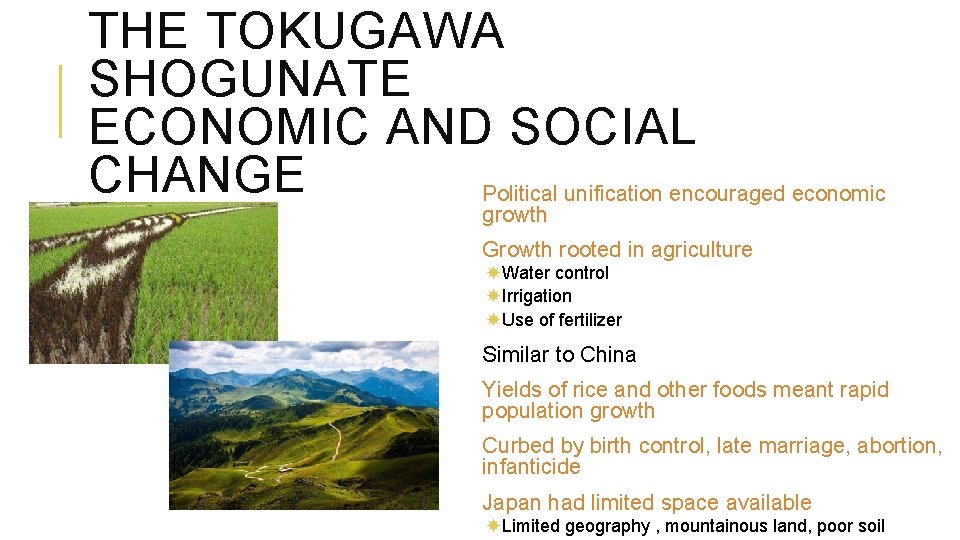 THE TOKUGAWA SHOGUNATE ECONOMIC AND SOCIAL CHANGE

Political unification encouraged economic growth

Growth rooted in agriculture

Water control

Irrigation

Use of fertilizer

Similar to China

Yields of rice and other foods meant rapid population growth

Curbed by birth control, late marriage, abortion, infanticide

Japan had limited space available

Limited geography , mountainous land, poor soil